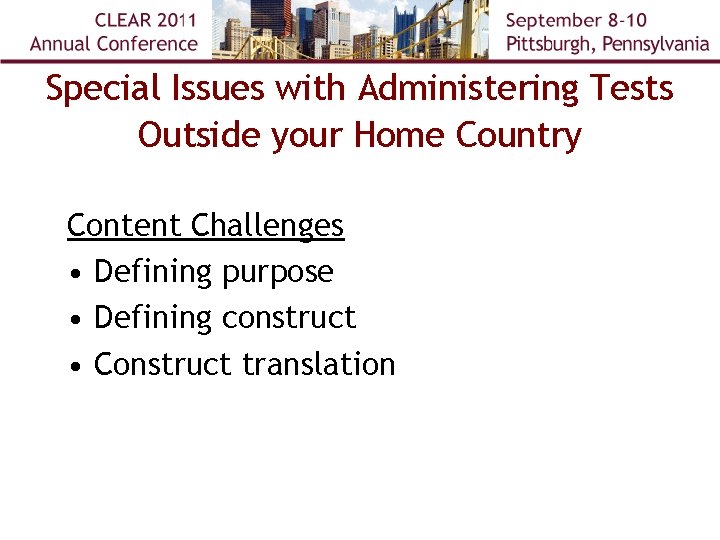 CLEAR 2011
Annual Conference

September 8-10
Pittsburgh, Pennsylvania

Special Issues with Administering Tests Outside your Home Country

Content Challenges
• Defining purpose
• Defining construct
• Construct translation